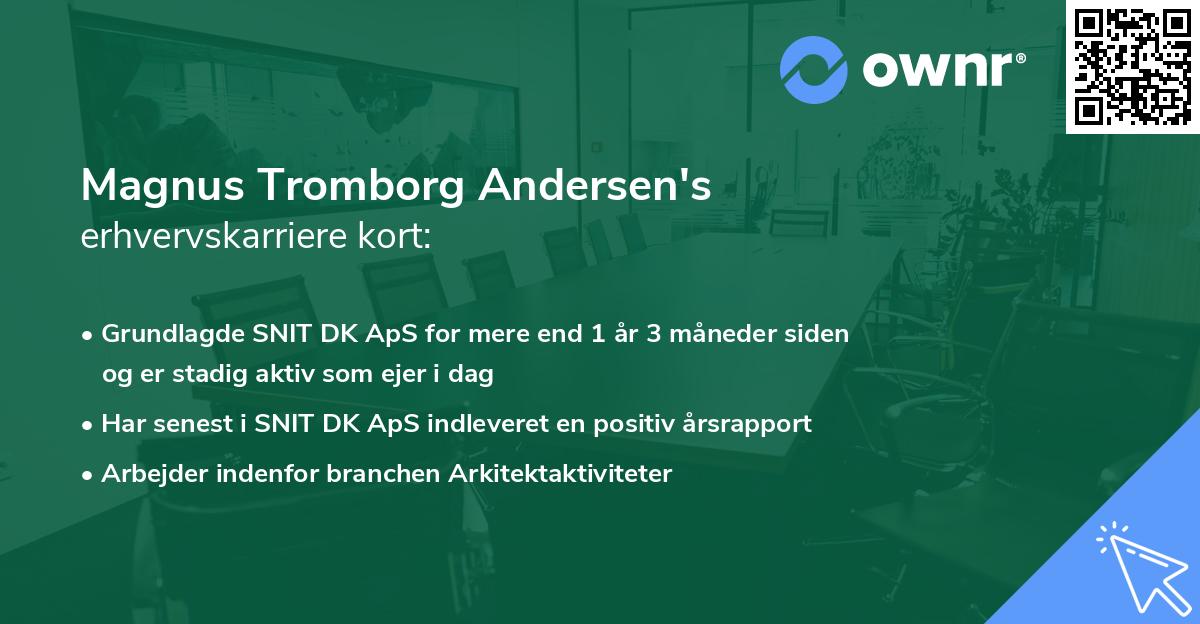 ownr®

Magnus Tromborg Andersen's
erhvervskarriere kort:

• Grundlagde SNIT DK ApS for mere end 1 år 3 måneder siden og er stadig aktiv som ejer i dag
• Har senest i SNIT DK ApS indleveret en positiv årsrapport
• Arbejder indenfor branchen Arkitektaktiviteter